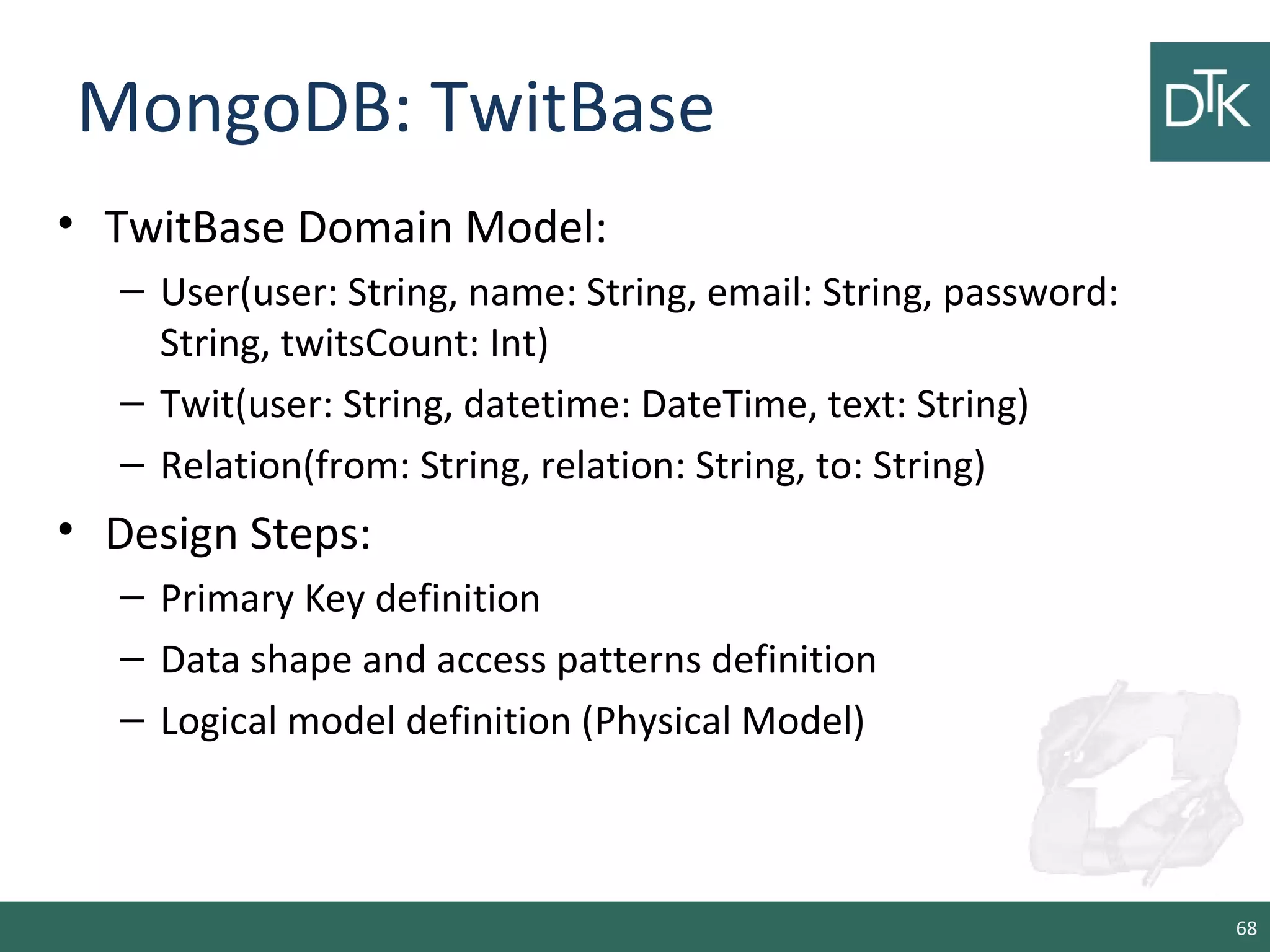 MongoDB: TwitBase

DTK

• TwitBase Domain Model:
– User(user: String, name: String, email: String, password: String, twitsCount: Int)
– Twit(user: String, datetime: DateTime, text: String)
– Relation(from: String, relation: String, to: String)

• Design Steps:
– Primary Key definition
– Data shape and access patterns definition
– Logical model definition (Physical Model)

68